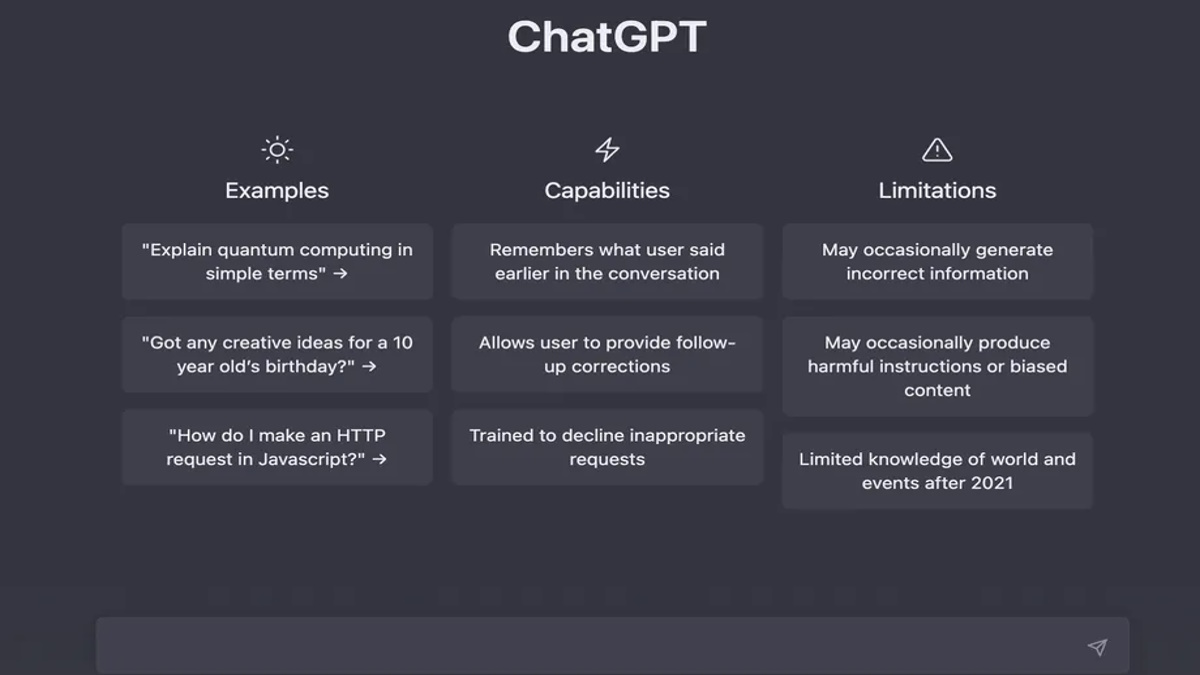 ChatGPT

Examples

"Explain quantum computing in simple terms" →

"Got any creative ideas for a 10 year old's birthday?" →

"How do I make an HTTP request in Javascript?" →

Capabilities

Remembers what user said earlier in the conversation

Allows user to provide follow-up corrections

Trained to decline inappropriate requests

Limitations

May occasionally generate incorrect information

May occasionally produce harmful instructions or biased content

Limited knowledge of world and events after 2021